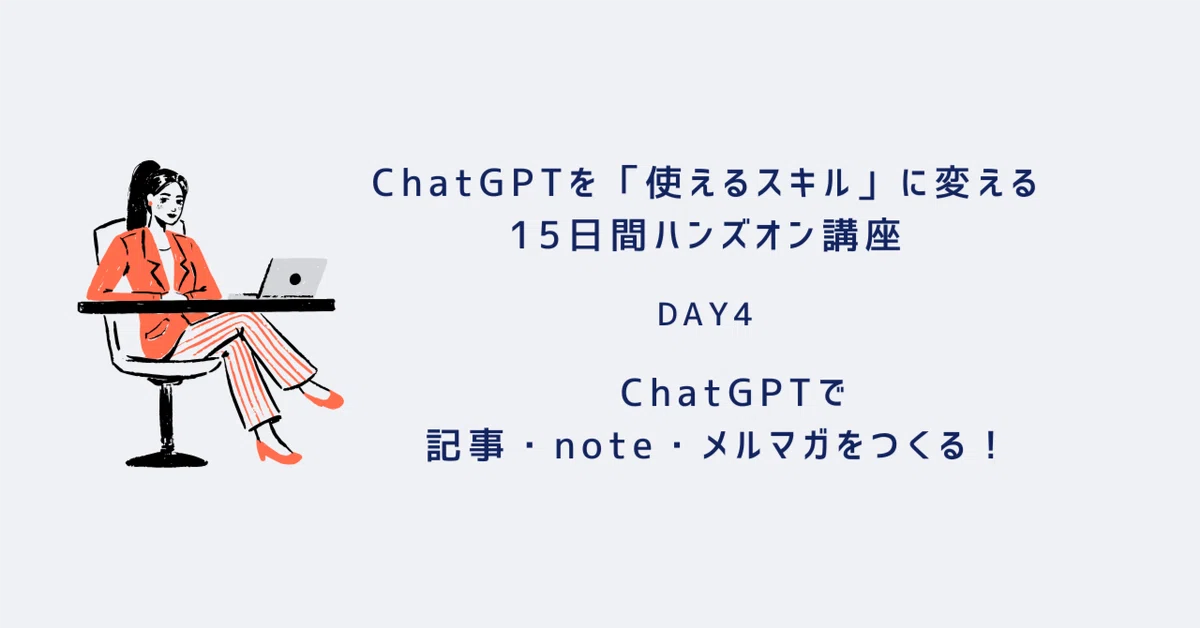 ChatGPTを「使えるスキル」に変える
15日間ハンズオン講座

DAY4

ChatGPTで
記事・note・メルマガをつくる！